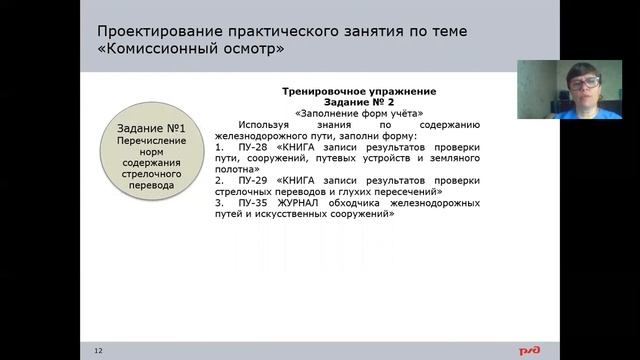 Проектирование практического занятия по теме «Комиссионный осмотр»

Задание №1
Перечисление норм содержания стрелочного перевода

Тренировочное упражнение
Задание № 2
«Заполнение форм учёта»

Используя знания по содержанию железнодорожного пути, заполни форму:
1. ПУ-28 «КНИГА записи результатов проверки пути, сооружений, путевых устройств и земляного полотна»
2. ПУ-29 «КНИГА записи результатов проверки стрелочных переводов и глухих пересечений»
3. ПУ-35 ЖУРНАЛ обходчика железнодорожных путей и искусственных сооружений»

12

РЖД